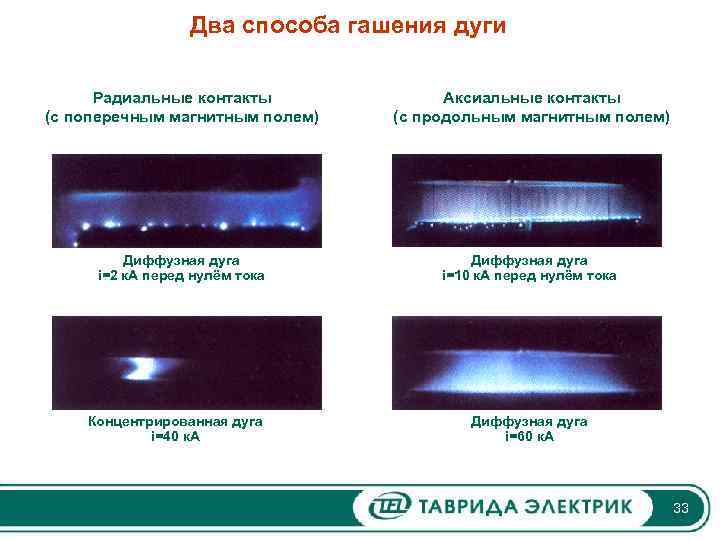 Два способа гашения дуги

Радиальные контакты
(с поперечным магнитным полем)

Диффузная дуга
i=2 кА перед нулём тока

Концентрированная дуга
i=40 кА

Аксиальные контакты
(с продольным магнитным полем)

Диффузная дуга
i=10 кА перед нулём тока

Диффузная дуга
i=60 кА

TEL ТАВРИДА ЭЛЕКТРИК

33